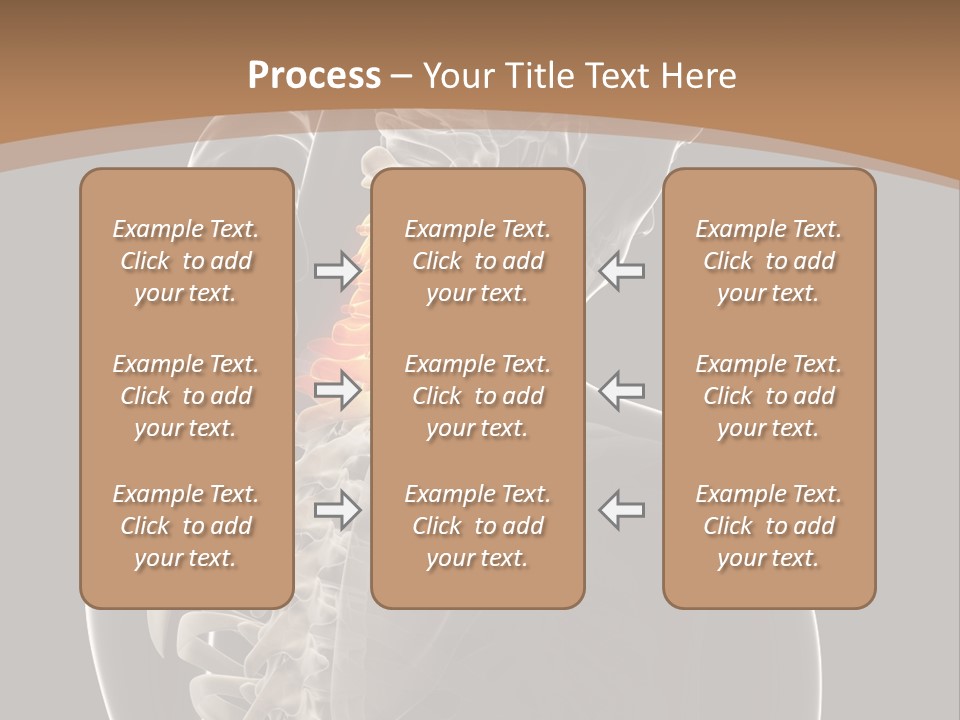 Process – Your Title Text Here

Example Text. Click to add your text.

Example Text. Click to add your text.

Example Text. Click to add your text.

Example Text. Click to add your text.

Example Text. Click to add your text.

Example Text. Click to add your text.

Example Text. Click to add your text.

Example Text. Click to add your text.

Example Text. Click to add your text.